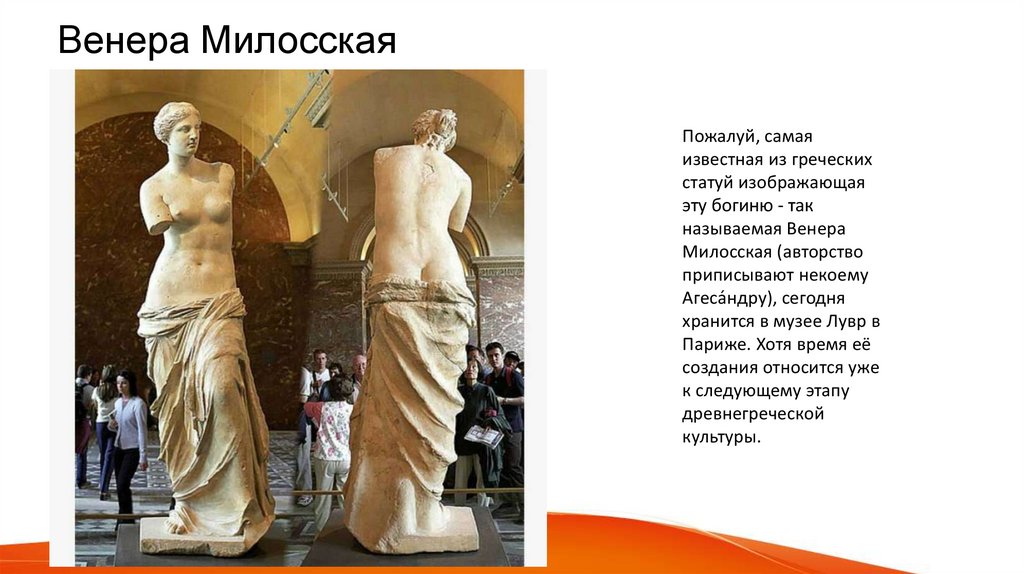 Венера Милосская

Пожалуй, самая известная из греческих статуй изображающая эту богиню - так называемая Венера Милосская (авторство приписывают некоему Агеса́ндру), сегодня хранится в музее Лувр в Париже. Хотя время её создания относится уже к следующему этапу древнегреческой культуры.